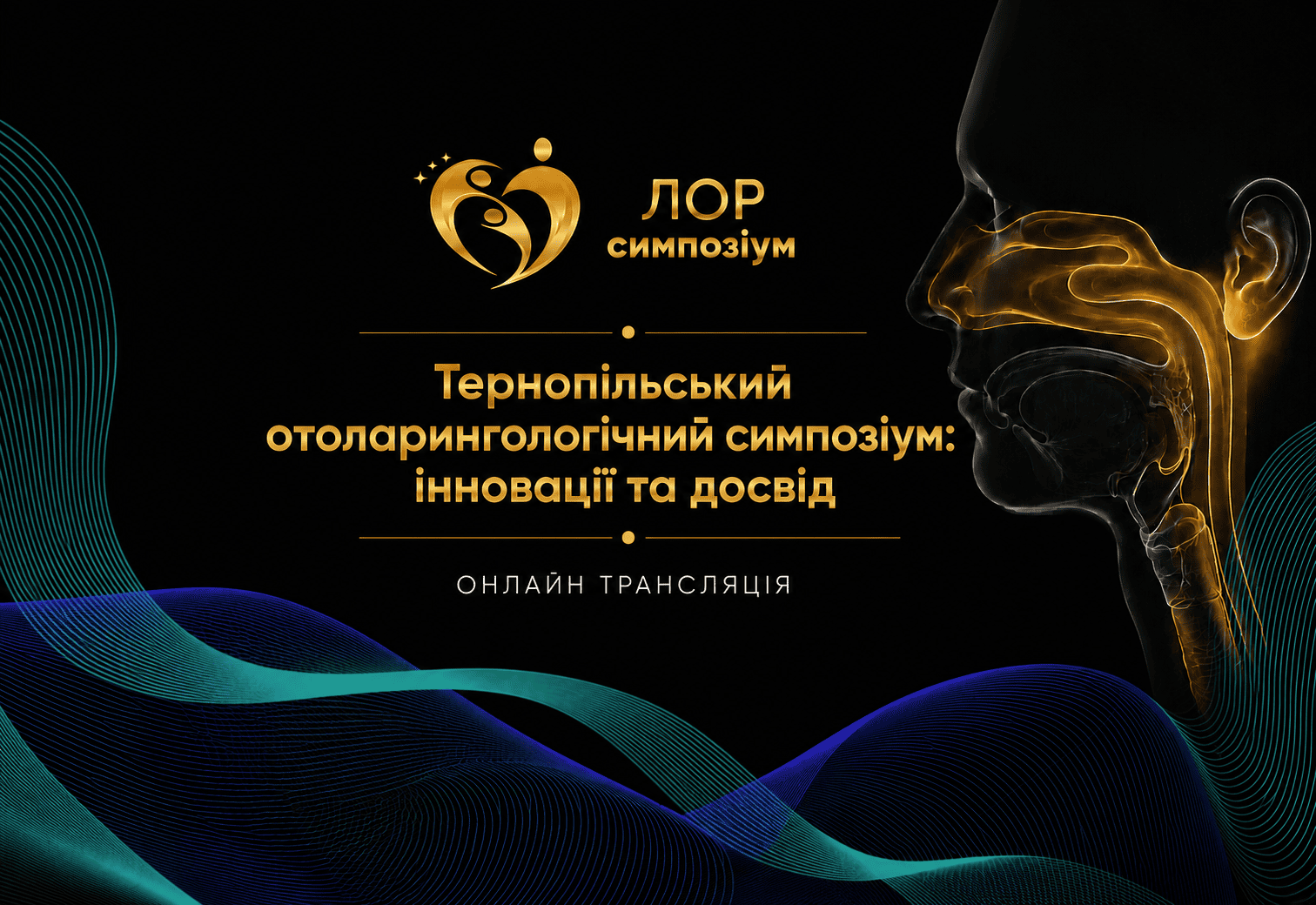 ЛОР
симпозіум

Тернопільський отоларингологічний симпозіум: інновації та досвід

ОНЛАЙН ТРАНСЛЯЦІЯ